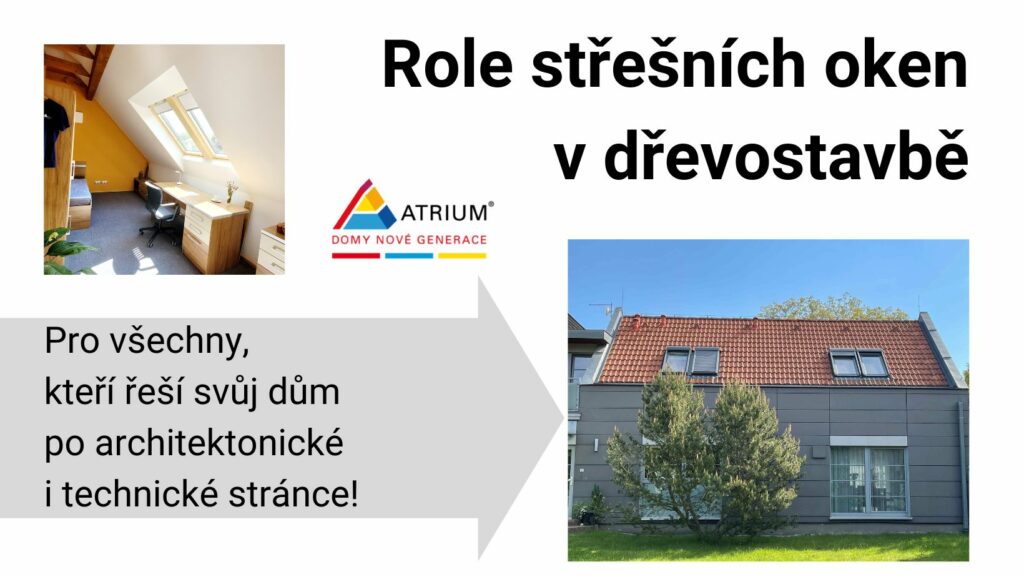 Role střešních oken v dřevostavbě

ATRIUM®
DOMY NOVÉ GENERACE

Pro všechny, kteří řeší svůj dům po architektonické i technické stránce!